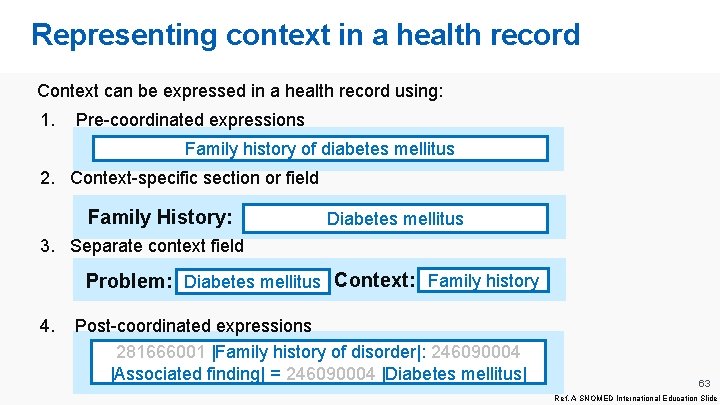 Representing context in a health record

Context can be expressed in a health record using:

1. Pre-coordinated expressions

Family history of diabetes mellitus

2. Context-specific section or field

Family History: Diabetes mellitus

3. Separate context field

Problem: Diabetes mellitus Context: Family history

4. Post-coordinated expressions

281666001 |Family history of disorder|: 246090004 |Associated finding| = 246090004 |Diabetes mellitus|

63

Ref.A SNOMED International Education Slide